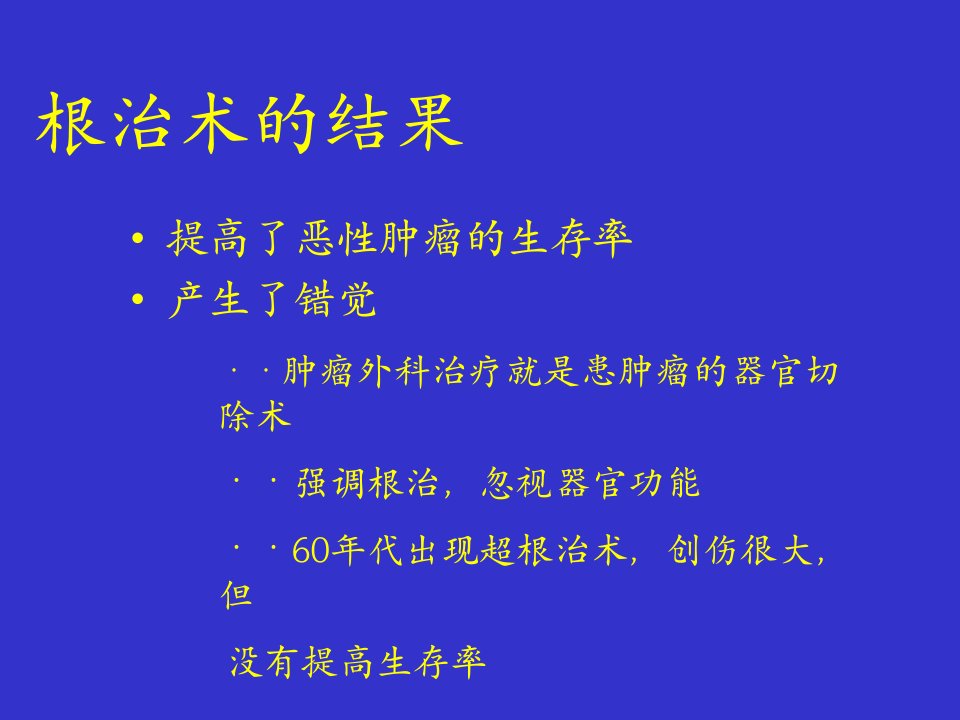 根治术的结果

• 提高了恶性肿瘤的生存率
• 产生了错觉

· · 肿瘤外科治疗就是患肿瘤的器官切除术

· · 强调根治，忽视器官功能

· · 60年代出现超根治术，创伤很大，但

没有提高生存率